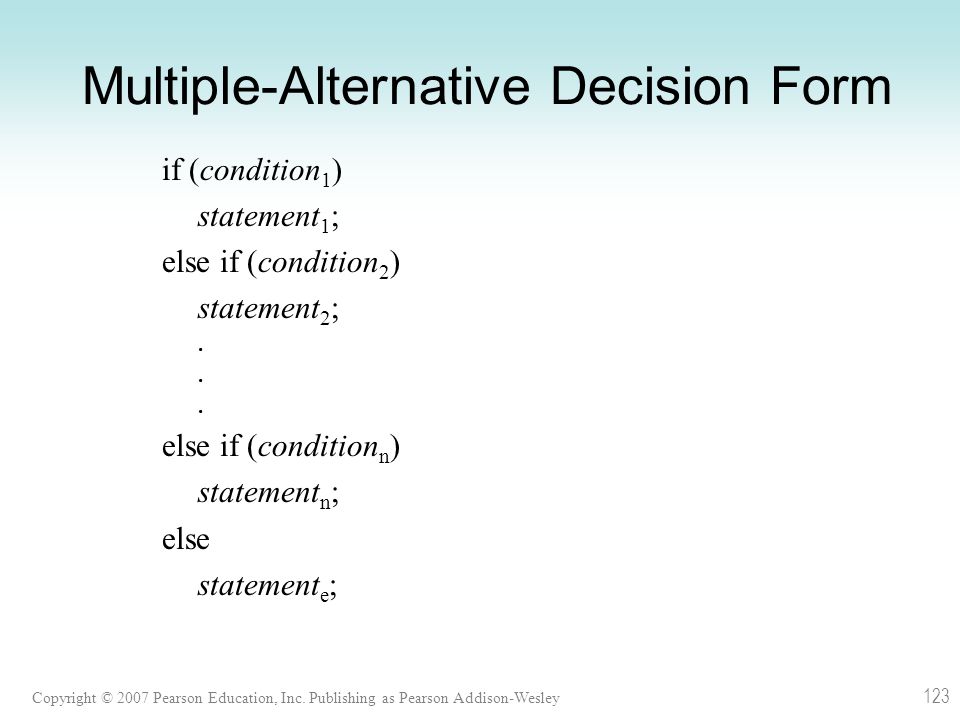 Multiple-Alternative Decision Form

if ($condition_1$)
$statement_1$;
else if ($condition_2$)
$statement_2$;
.
.
.
else if ($condition_n$)
$statement_n$;
else
$statement_e$;

Copyright © 2007 Pearson Education, Inc. Publishing as Pearson Addison-Wesley

123